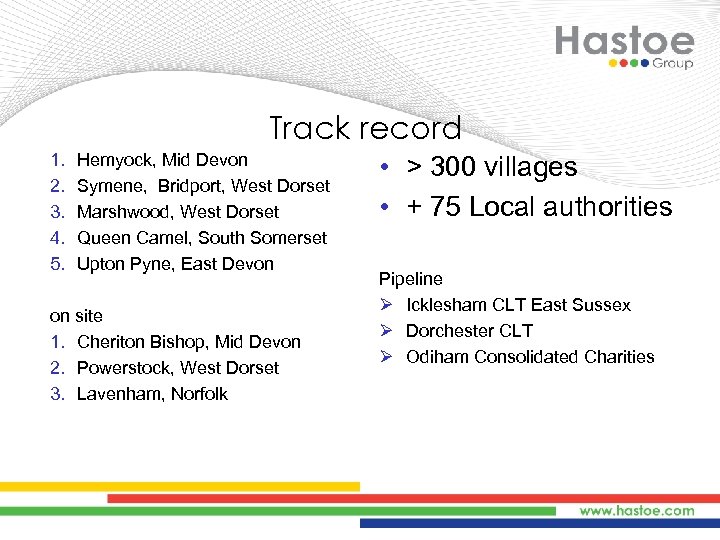 Hastoe Group

Track record

1. Hemyock, Mid Devon
2. Symene, Bridport, West Dorset
3. Marshwood, West Dorset
4. Queen Camel, South Somerset
5. Upton Pyne, East Devon

on site
1. Cheriton Bishop, Mid Devon
2. Powerstock, West Dorset
3. Lavenham, Norfolk

• > 300 villages
• + 75 Local authorities

Pipeline
➢ Icklesham CLT East Sussex
➢ Dorchester CLT
➢ Odiham Consolidated Charities

www.hastoe.com